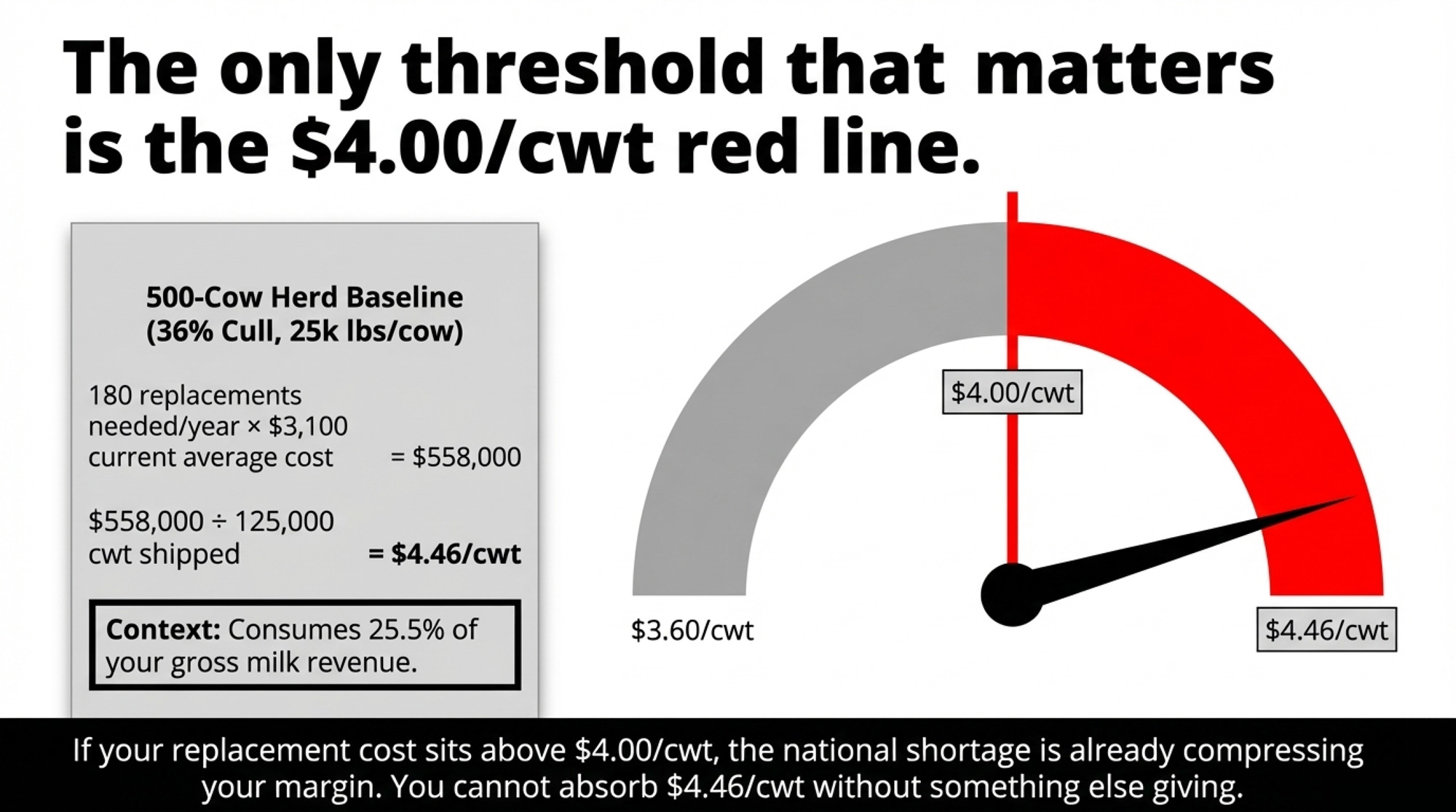 The only threshold that matters is the \$4.00/cwt red line.

500-Cow Herd Baseline
(36% Cull, 25k lbs/cow)

180 replacements needed/year × \$3,100 current average cost = \$558,000

\$558,000 ÷ 125,000 cwt shipped = \$4.46/cwt

Context: Consumes 25.5% of your gross milk revenue.

\$4.00/cwt

\$3.60/cwt

\$4.46/cwt

If your replacement cost sits above \$4.00/cwt, the national shortage is already compressing your margin. You cannot absorb \$4.46/cwt without something else giving.